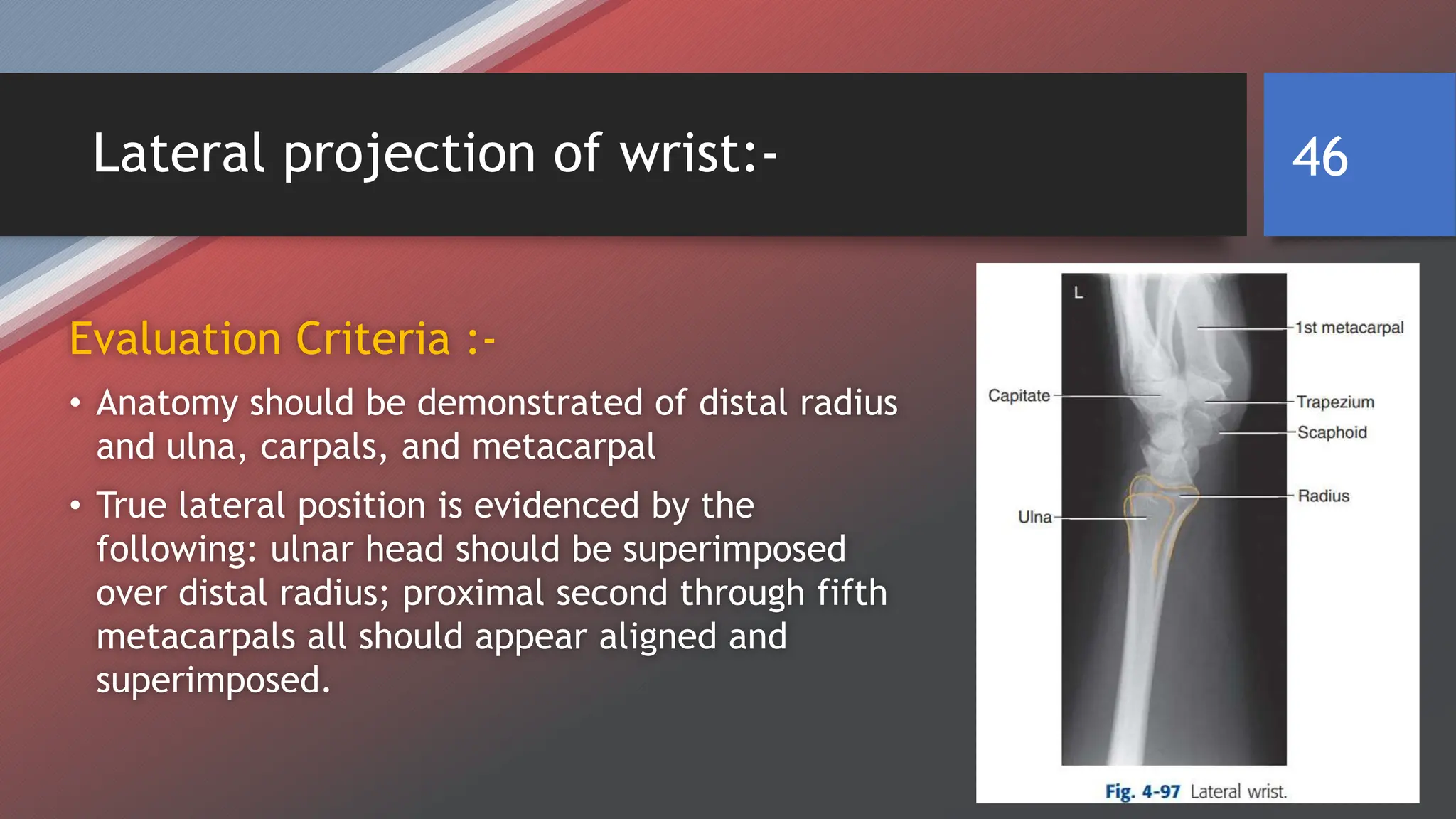 Lateral projection of wrist:-

46

Evaluation Criteria :-

• Anatomy should be demonstrated of distal radius and ulna, carpals, and metacarpal

• True lateral position is evidenced by the following: ulnar head should be superimposed over distal radius; proximal second through fifth metacarpals all should appear aligned and superimposed.

L

1st metacarpal

Capitate

Trapezium

Scaphoid

Radius

Ulna

Fig. 4-97 Lateral wrist.